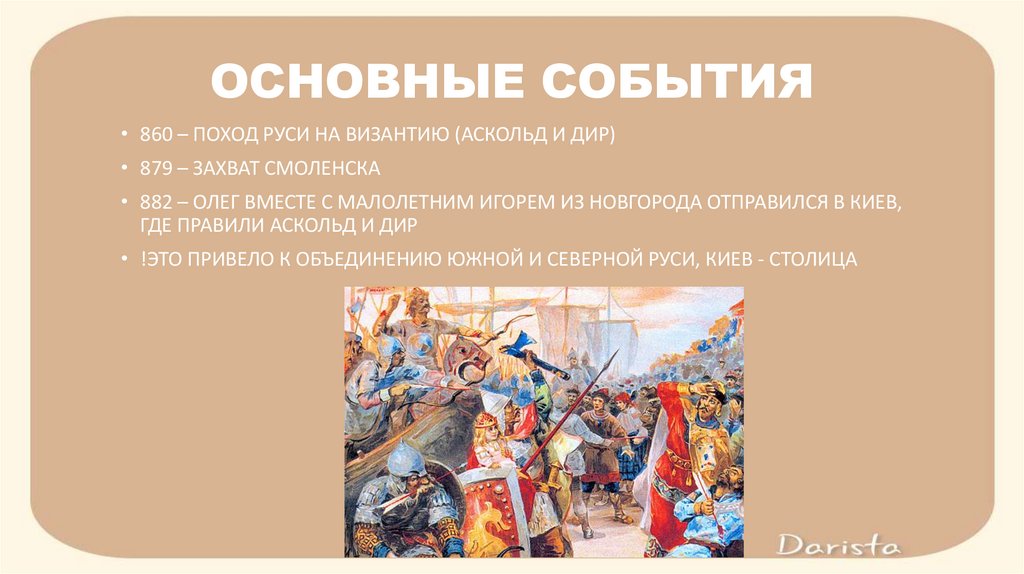 ОСНОВНЫЕ СОБЫТИЯ

• 860 – ПОХОД РУСИ НА ВИЗАНТИЮ (АСКОЛЬД И ДИР)

• 879 – ЗАХВАТ СМОЛЕНСКА

• 882 – ОЛЕГ ВМЕСТЕ С МАЛОЛЕТНИМ ИГОРЕМ ИЗ НОВГОРОДА ОТПРАВИЛСЯ В КИЕВ, ГДЕ ПРАВИЛИ АСКОЛЬД И ДИР

• !ЭТО ПРИВЕЛО К ОБЪЕДИНЕНИЮ ЮЖНОЙ И СЕВЕРНОЙ РУСИ, КИЕВ - СТОЛИЦА

Darista